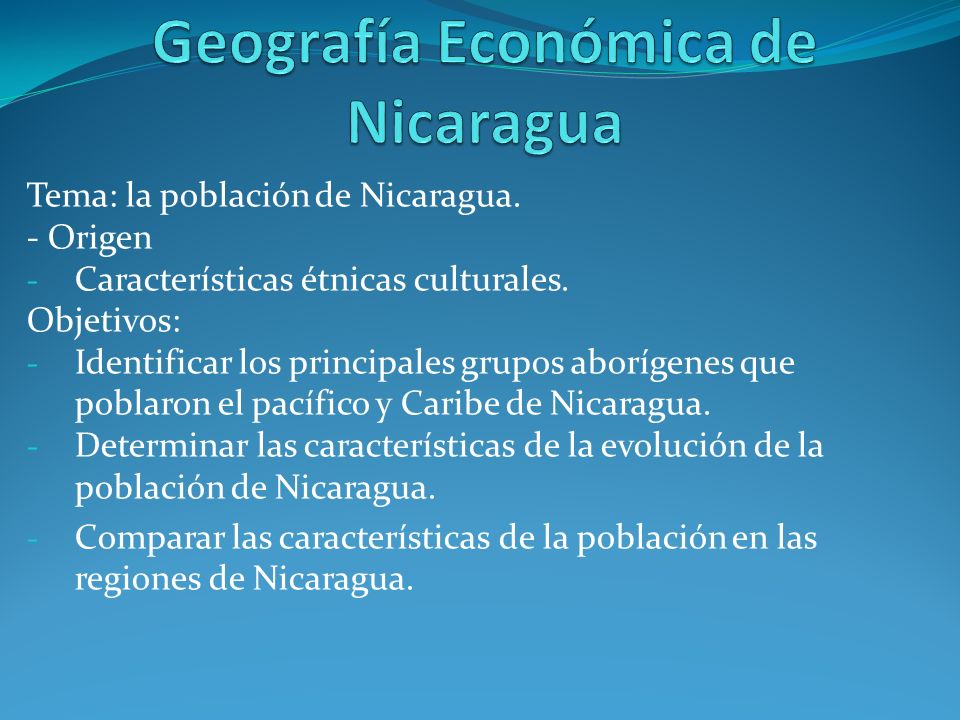 Geografía Económica de Nicaragua

Tema: la población de Nicaragua.
- Origen
- Características étnicas culturales.
Objetivos:
- Identificar los principales grupos aborígenes que poblaron el pacífico y Caribe de Nicaragua.
- Determinar las características de la evolución de la población de Nicaragua.
- Comparar las características de la población en las regiones de Nicaragua.